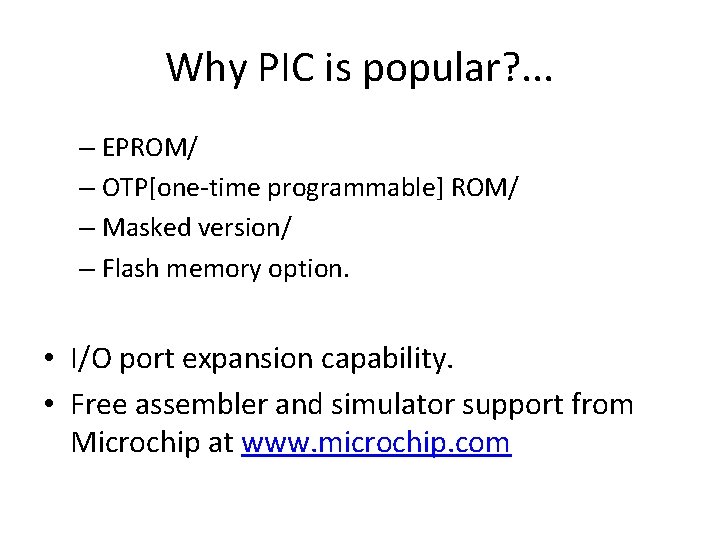 Why PIC is popular?...

– EPROM/
– OTP[one-time programmable] ROM/
– Masked version/
– Flash memory option.

• I/O port expansion capability.
• Free assembler and simulator support from Microchip at www.microchip.com